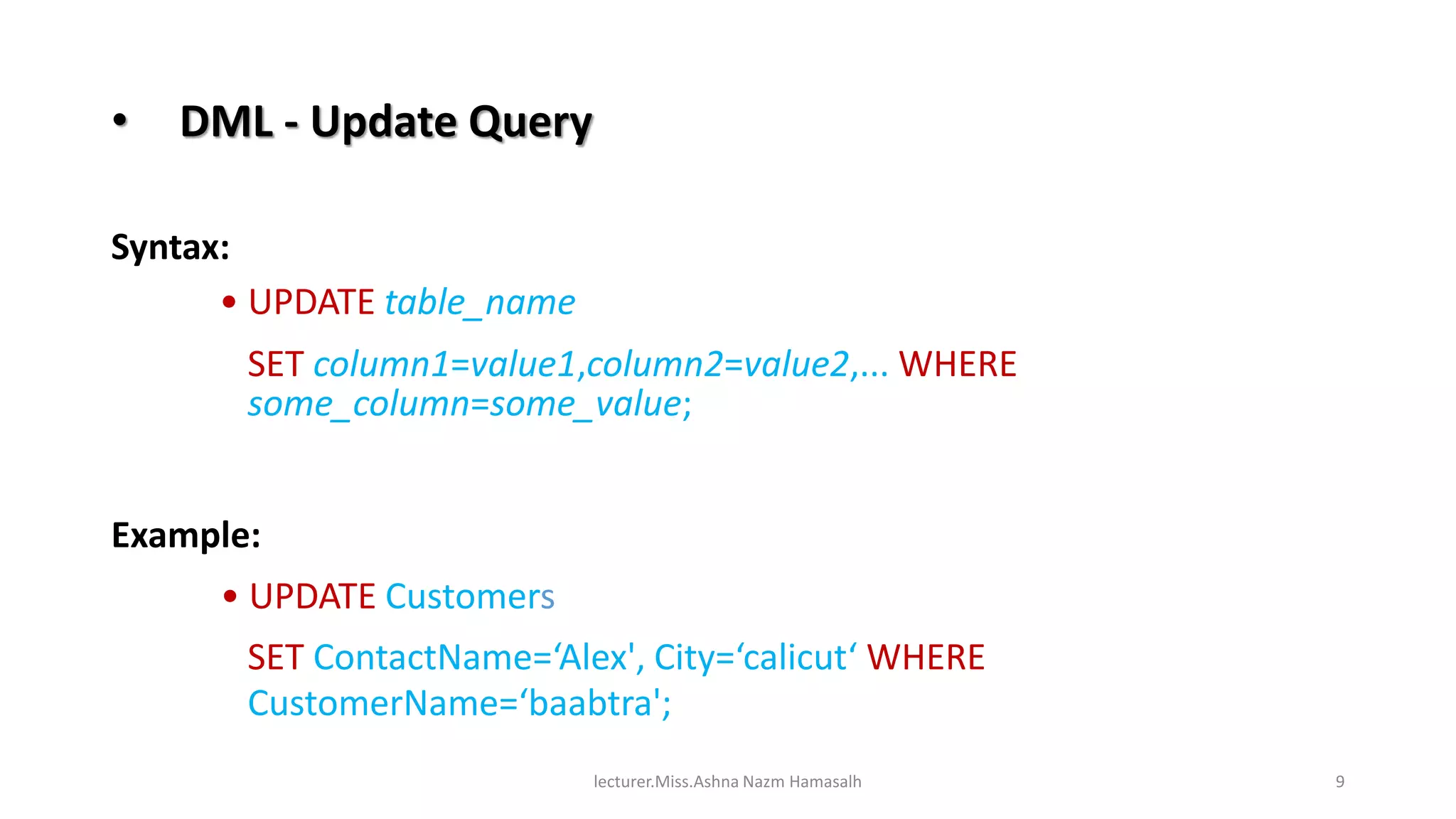 • DML - Update Query

Syntax:

• UPDATE table_name

SET column1=value1,column2=value2,... WHERE some_column=some_value;

Example:

• UPDATE Customers

SET ContactName=‘Alex', City=‘calicut‘ WHERE CustomerName=‘baabtra';

lecturer.Miss.Ashna Nazm Hamasalh

9